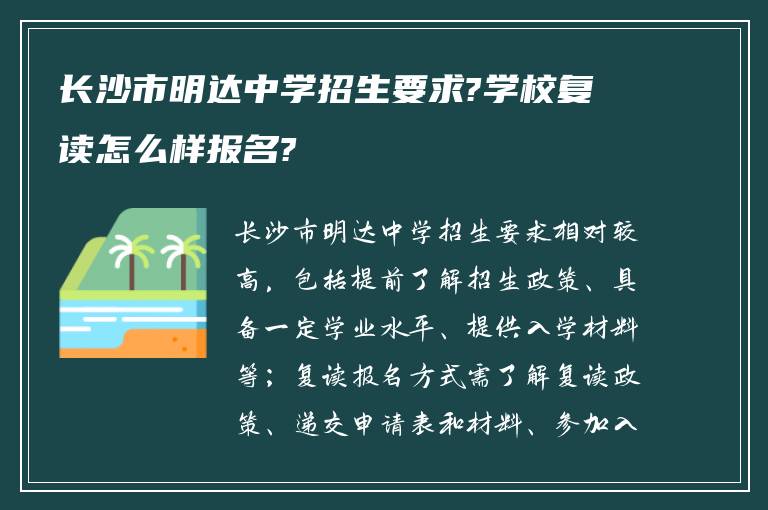 长沙市明达中学招生要求?学校复读怎么样报名?

长沙市明达中学招生要求相对较高，包括提前了解招生政策、具备一定学业水平、提供入学材料等；复读报名方式需了解复读政策、递交申请表和材料、参加入